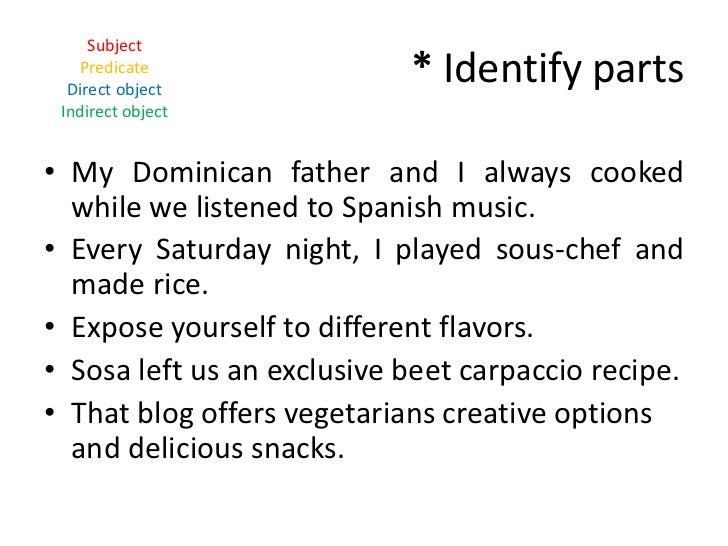 Subject
Predicate
Direct object
Indirect object

* Identify parts

• My Dominican father and I always cooked while we listened to Spanish music.
• Every Saturday night, I played sous-chef and made rice.
• Expose yourself to different flavors.
• Sosa left us an exclusive beet carpaccio recipe.
• That blog offers vegetarians creative options and delicious snacks.